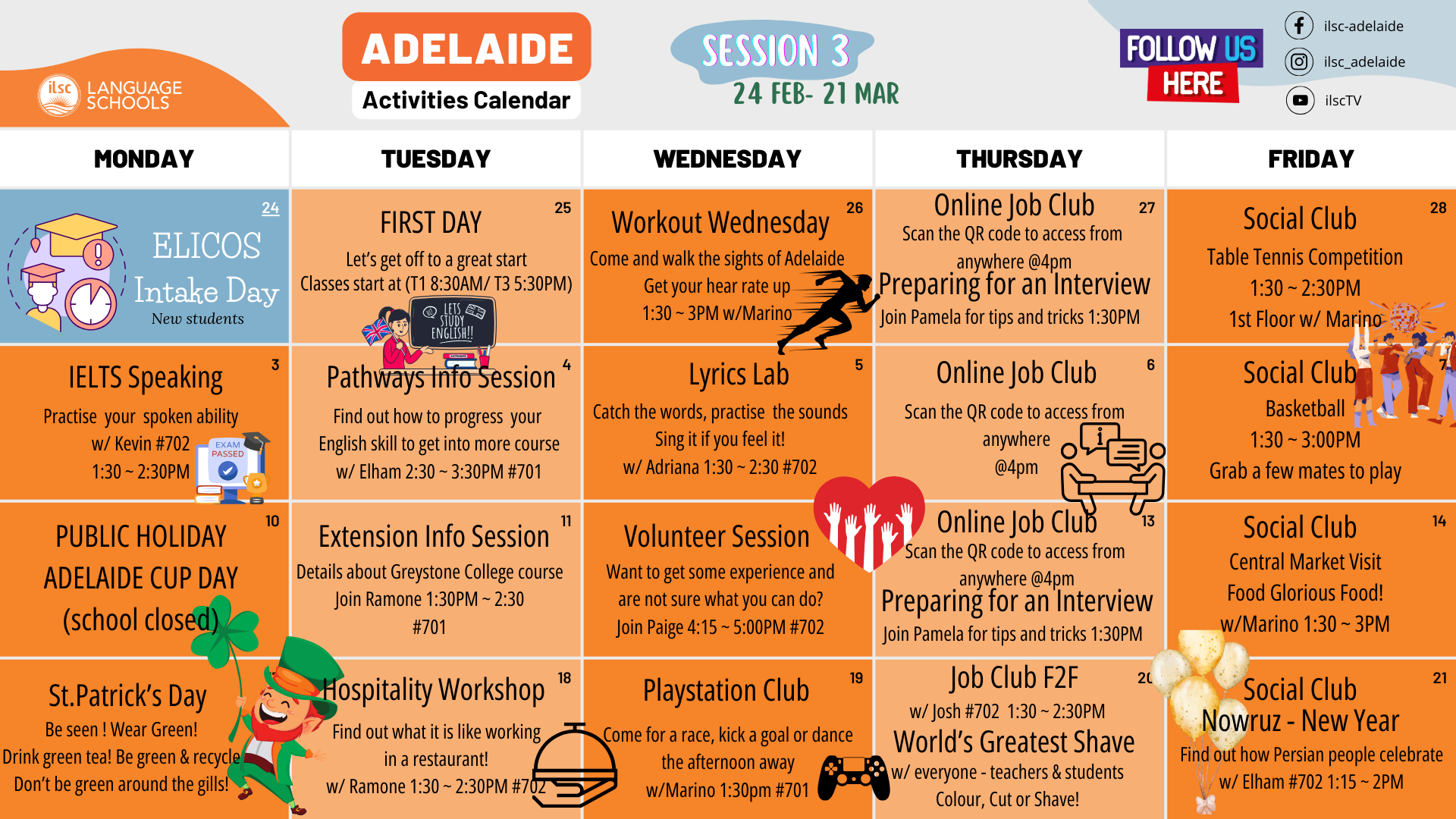 ilsc LANGUAGE SCHOOLS

ADELAIDE
Activities Calendar

SESSION 3
24 FEB- 21 MAR

FOLLOW US HERE

ilsc-adelaide
ilsc_adelaide
ilscTV

| MONDAY | TUESDAY | WEDNESDAY | THURSDAY | FRIDAY |
|---|---|---|---|---|
| 24 ELICOS Intake Day New students | 25 FIRST DAY Let's get off to a great start Classes start at (T1 8:30AM/ T3 5:30PM) LETS STUDY ENGLISH!! | 26 Workout Wednesday Come and walk the sights of Adelaide Get your hear rate up 1:30 ~ 3PM w/Marino | 27 Online Job Club Scan the QR code to access from anywhere @4pm Preparing for an Interview Join Pamela for tips and tricks 1:30PM | 28 Social Club Table Tennis Competition 1:30 ~ 2:30PM 1st Floor w/ Marino |
| 3 IELTS Speaking Practise your spoken ability w/ Kevin #702 1:30 ~ 2:30PM EXAM PASSED | 4 Pathways Info Session Find out how to progress your English skill to get into more course w/ Elham 2:30 ~ 3:30PM #701 | 5 Lyrics Lab Catch the words, practise the sounds Sing it if you feel it! w/ Adriana 1:30 ~ 2:30 #702 | 6 Online Job Club Scan the QR code to access from anywhere @4pm | 7 Social Club Basketball 1:30 ~ 3:00PM Grab a few mates to play |
| 10 PUBLIC HOLIDAY ADELAIDE CUP DAY (school closed) | 11 Extension Info Session Details about Greystone College course Join Ramone 1:30PM ~ 2:30 #701 | Volunteer Session Want to get some experience and are not sure what you can do? Join Paige 4:15 ~ 5:00PM #702 | 13 Online Job Club Scan the QR code to access from anywhere @4pm Preparing for an Interview Join Pamela for tips and tricks 1:30PM | 14 Social Club Central Market Visit Food Glorious Food! w/Marino 1:30 ~ 3PM |
| St.Patrick's Day Be seen ! Wear Green! Drink green tea! Be green & recycle Don't be green around the gills! | 18 Hospitality Workshop Find out what it is like working in a restaurant! w/ Ramone 1:30 ~ 2:30PM #702 | 19 Playstation Club Come for a race, kick a goal or dance the afternoon away w/Marino 1:30pm #701 | 20 Job Club F2F w/ Josh #702 1:30 ~ 2:30PM World's Greatest Shave w/ everyone - teachers & students Colour, Cut or Shave! | 21 Social Club Nowruz - New Year Find out how Persian people celebrate w/ Elham #702 1:15 ~ 2PM |